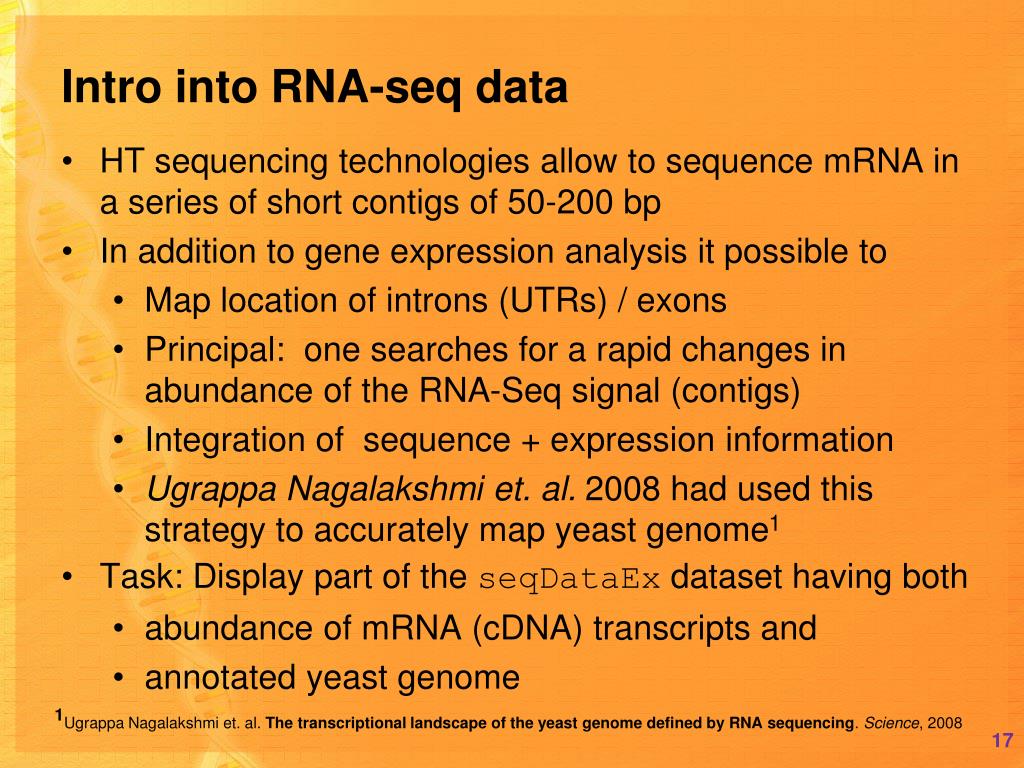 Intro into RNA-seq data

• HT sequencing technologies allow to sequence mRNA in a series of short contigs of 50-200 bp
• In addition to gene expression analysis it possible to
  • Map location of introns (UTRs) / exons
  • Principal: one searches for a rapid changes in abundance of the RNA-Seq signal (contigs)
  • Integration of sequence + expression information
  • Ugrappa Nagalakshmi et. al. 2008 had used this strategy to accurately map yeast genome$^1$
• Task: Display part of the seqDataEx dataset having both
  • abundance of mRNA (cDNA) transcripts and
  • annotated yeast genome

$^1$Ugrappa Nagalakshmi et. al. The transcriptional landscape of the yeast genome defined by RNA sequencing. Science, 2008

17